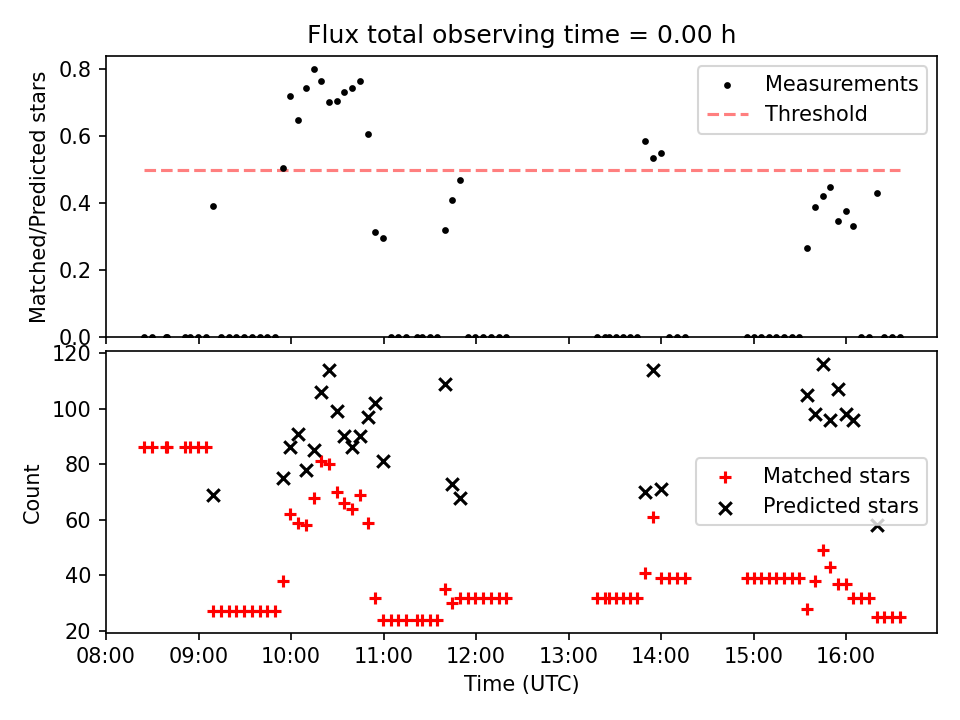 Flux total observing time = 0.00 h

Matched/Predicted stars

0.8
0.6
0.4
0.2
0.0

Measurements
Threshold

Count

120
100
80
60
40
20

Matched stars
Predicted stars

08:00
09:00
10:00
11:00
12:00
13:00
14:00
15:00
16:00

Time (UTC)